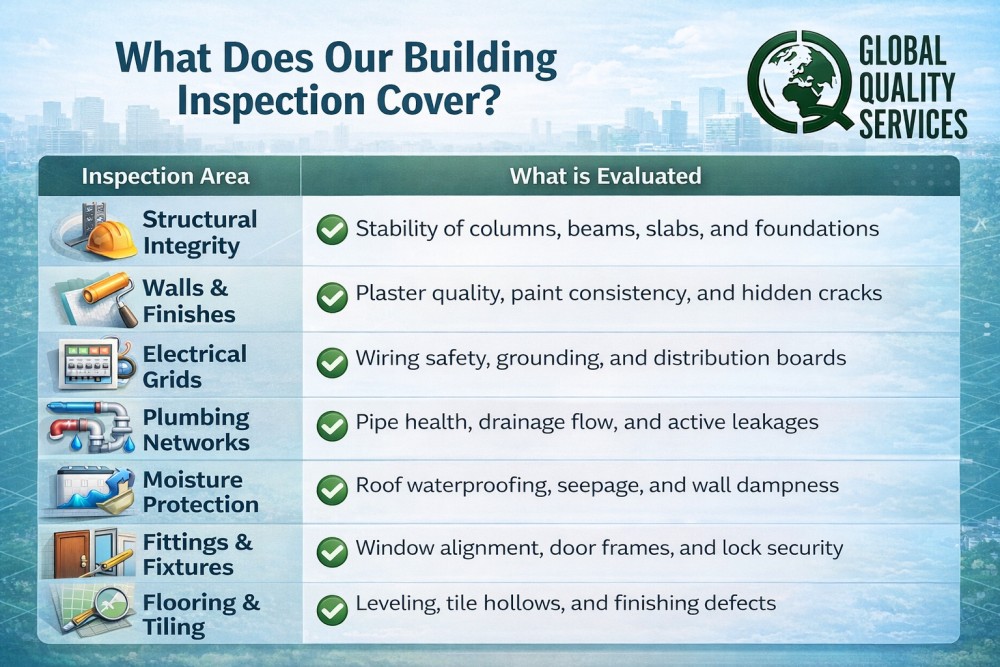 What Does Our Building Inspection Cover?

GLOBAL QUALITY SERVICES

| Inspection Area | What is Evaluated |
|---|---|
| Structural Integrity | Stability of columns, beams, slabs, and foundations |
| Walls & Finishes | Plaster quality, paint consistency, and hidden cracks |
| Electrical Grids | Wiring safety, grounding, and distribution boards |
| Plumbing Networks | Pipe health, drainage flow, and active leakages |
| Moisture Protection | Roof waterproofing, seepage, and wall dampness |
| Fittings & Fixtures | Window alignment, door frames, and lock security |
| Flooring & Tiling | Leveling, tile hollows, and finishing defects |